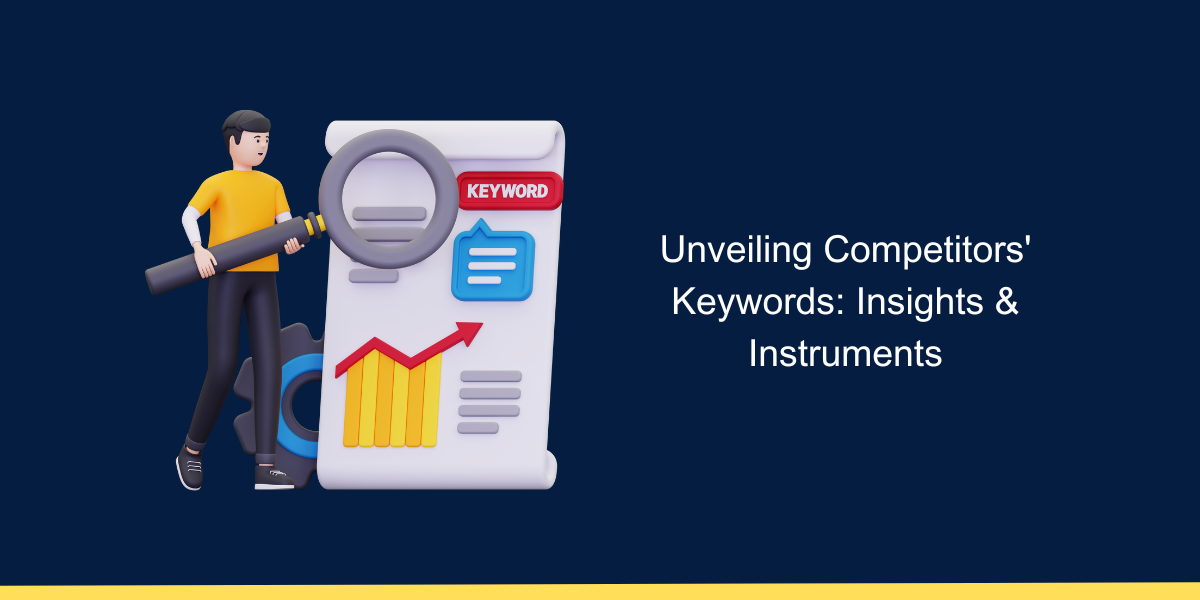 KEYWORD

Unveiling Competitors' Keywords: Insights & Instruments